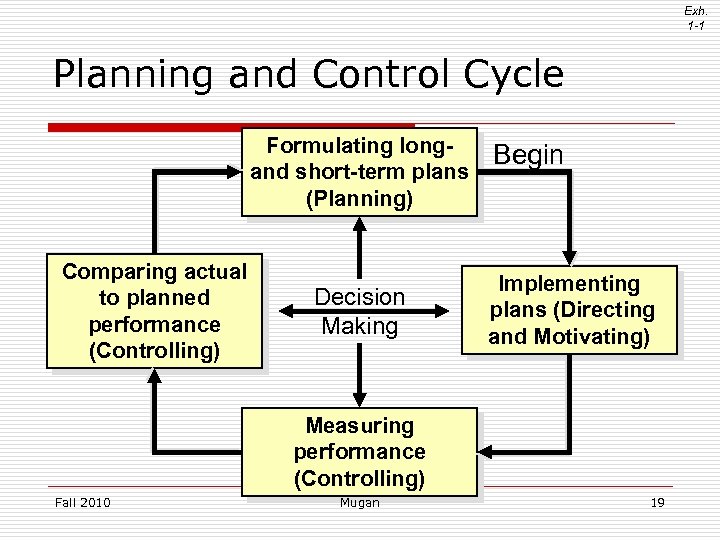 Exh. 1-1

Planning and Control Cycle

Formulating long- and short-term plans (Planning)

Begin

Comparing actual to planned performance (Controlling)

Decision Making

Implementing plans (Directing and Motivating)

Measuring performance (Controlling)

Fall 2010

Mugan

19